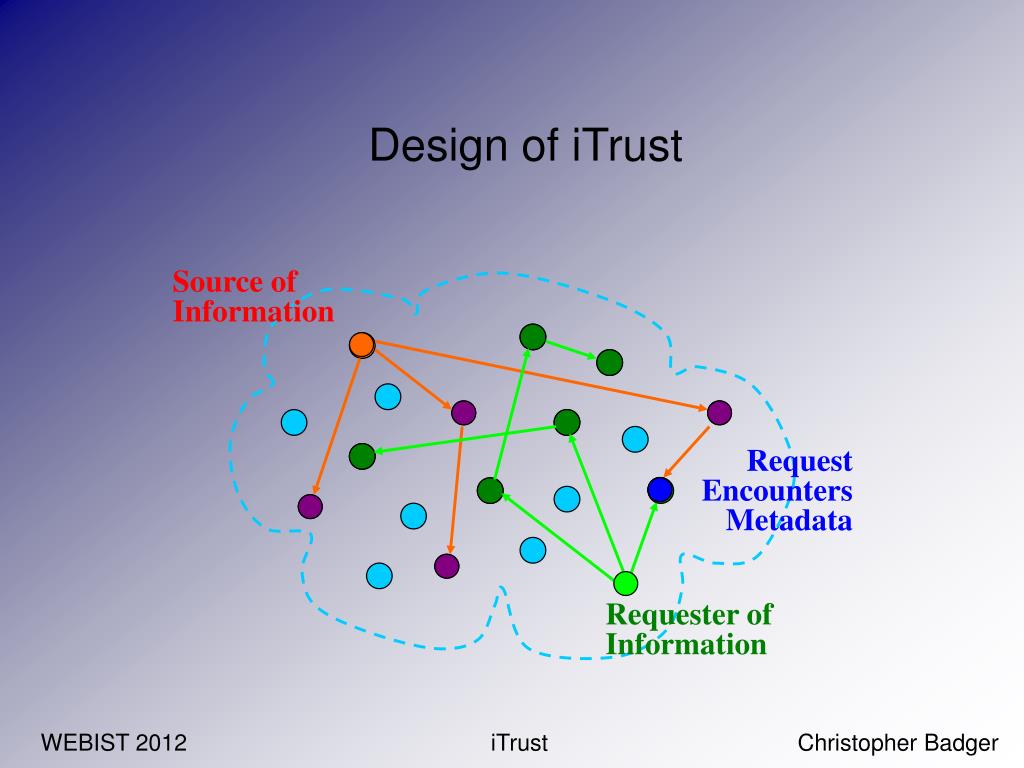 Design of iTrust

Source of Information

Request Encounters Metadata

Requester of Information

WEBIST 2012

iTrust

Christopher Badger